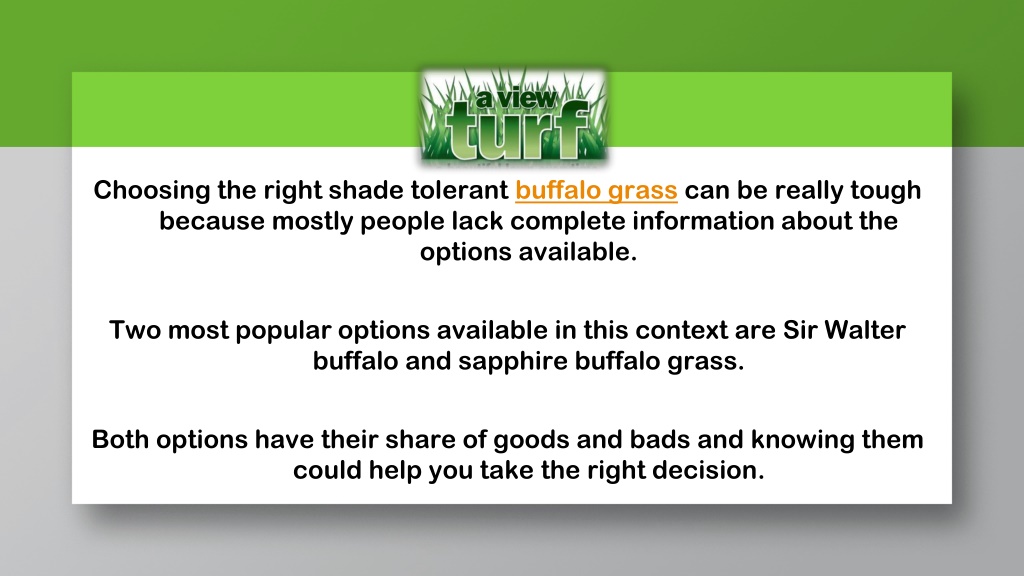 a view
turf

Choosing the right shade tolerant buffalo grass can be really tough because mostly people lack complete information about the options available.

Two most popular options available in this context are Sir Walter buffalo and sapphire buffalo grass.

Both options have their share of goods and bads and knowing them could help you take the right decision.